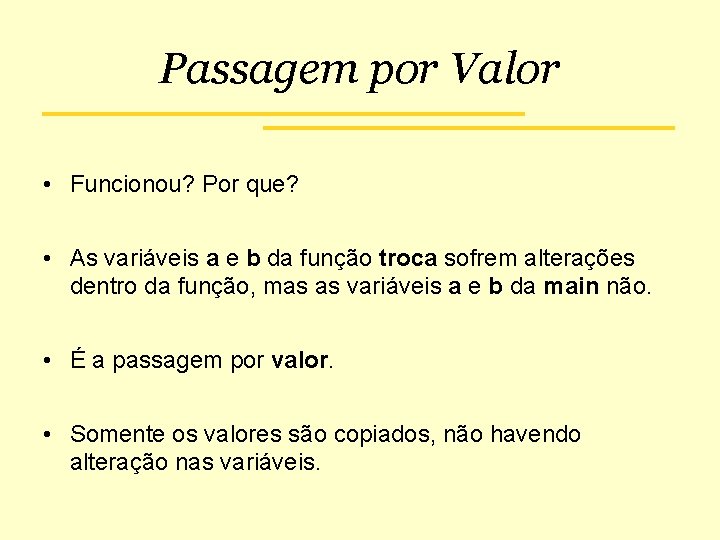 Passagem por Valor

• Funcionou? Por que?

• As variáveis a e b da função troca sofrem alterações dentro da função, mas as variáveis a e b da main não.

• É a passagem por valor.

• Somente os valores são copiados, não havendo alteração nas variáveis.